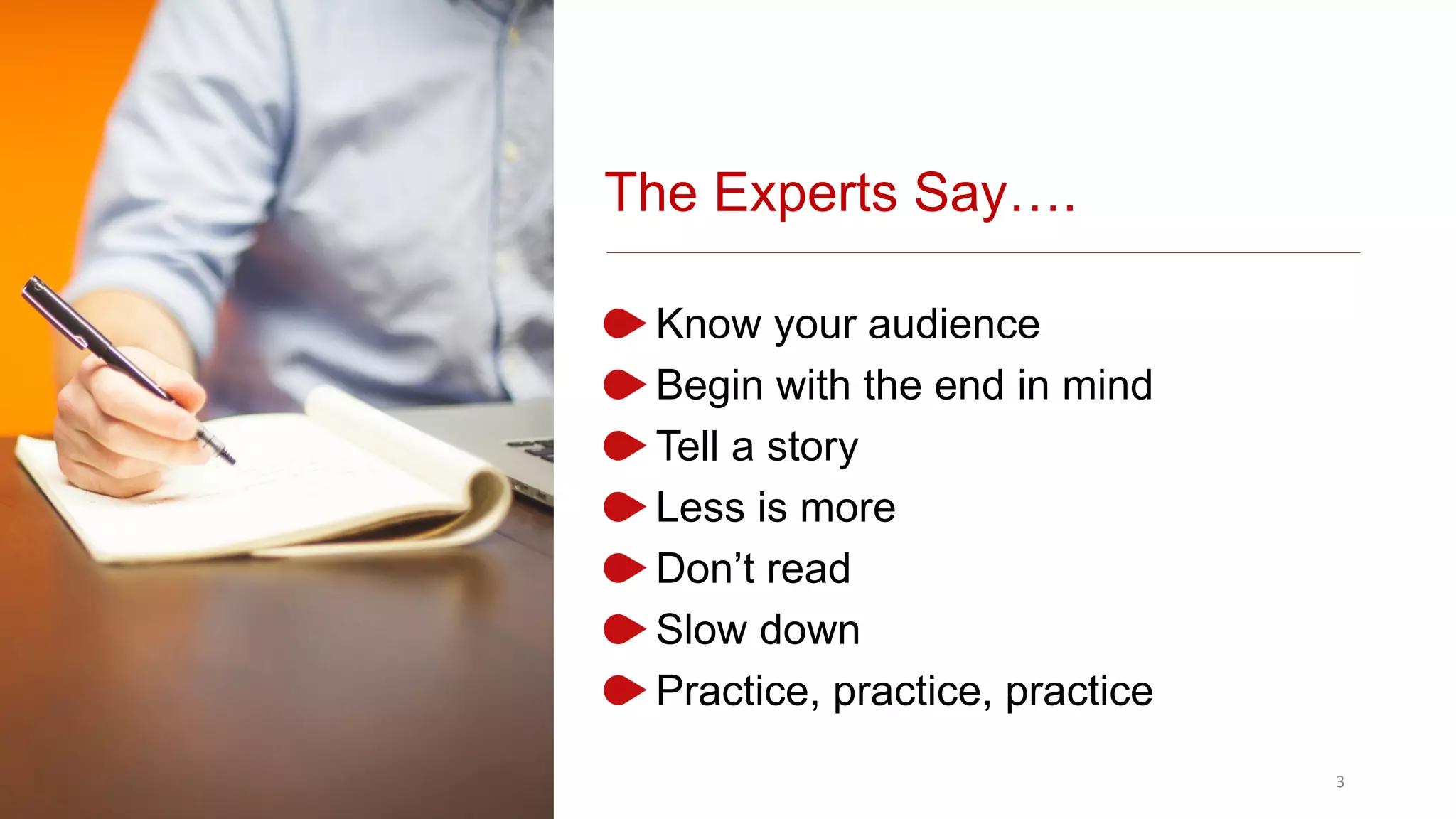 The Experts Say….

Know your audience
Begin with the end in mind
Tell a story
Less is more
Don’t read
Slow down
Practice, practice, practice

3